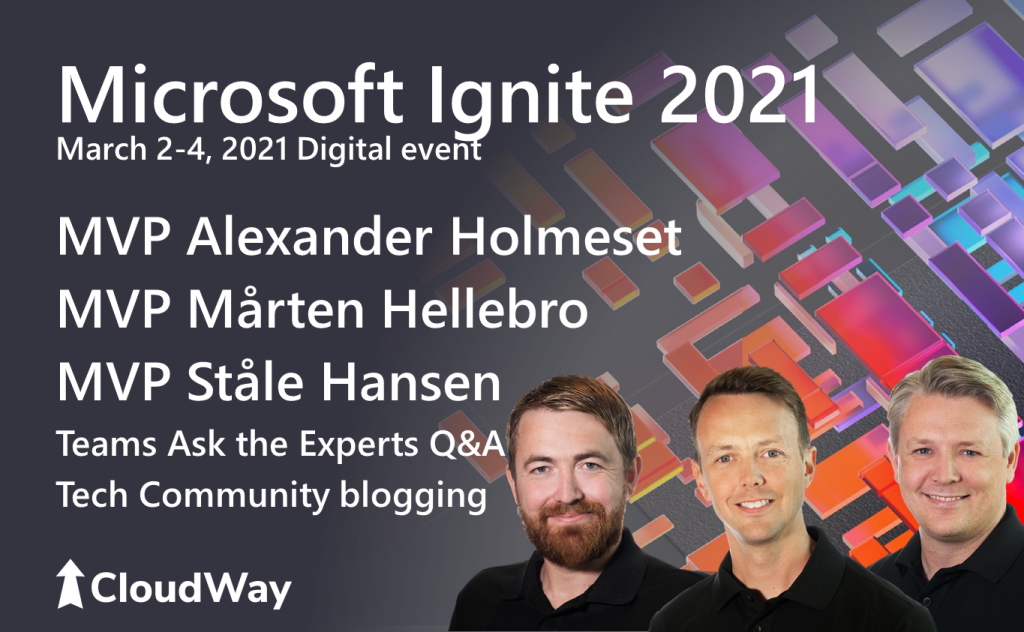 Microsoft Ignite 2021
March 2-4, 2021 Digital event

MVP Alexander Holmeset
MVP Mårten Hellebro
MVP Ståle Hansen
Teams Ask the Experts Q&A
Tech Community blogging

CloudWay